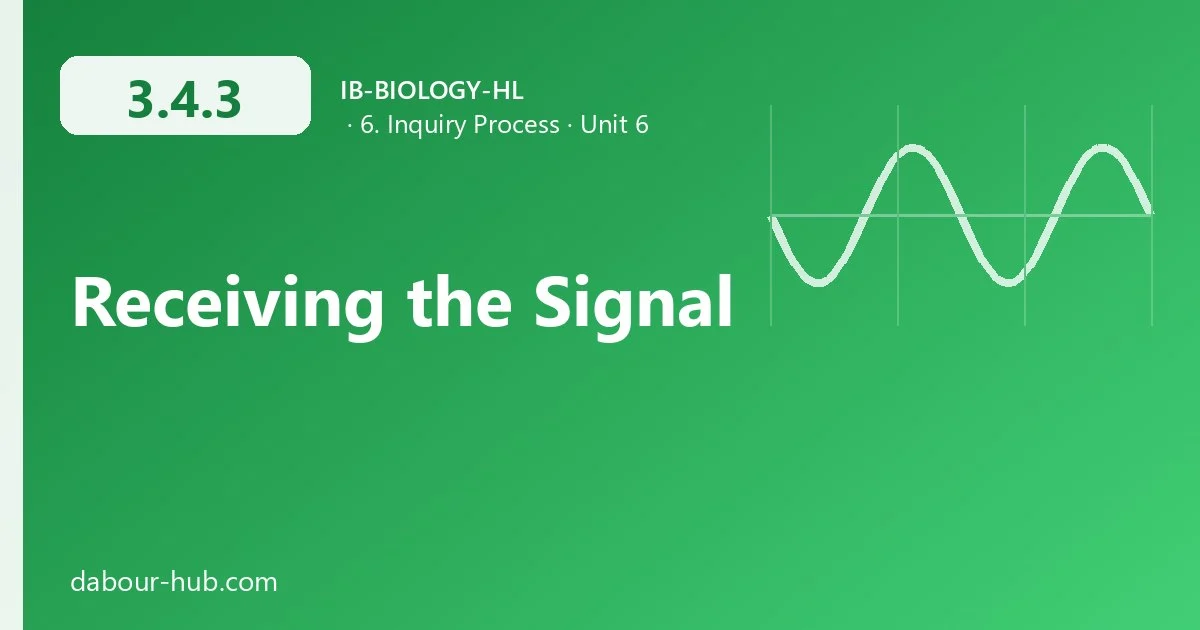 3.4.3

IB-BIOLOGY-HL
· 6. Inquiry Process · Unit 6

Receiving the Signal

dabour-hub.com